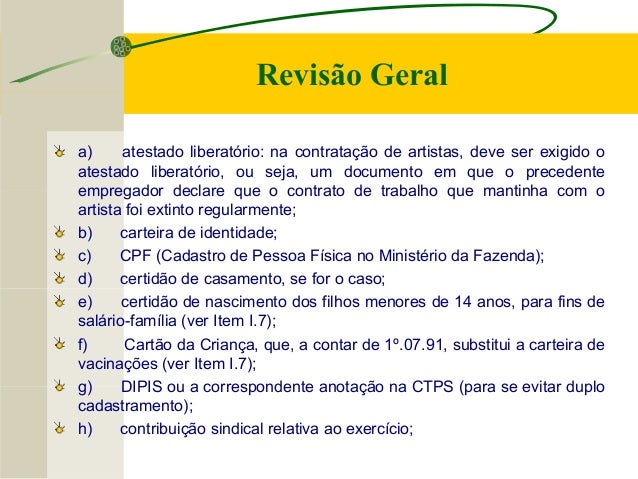 Revisão Geral

a) atestado liberatório: na contratação de artistas, deve ser exigido o atestado liberatório, ou seja, um documento em que o precedente empregador declare que o contrato de trabalho que mantinha com o artista foi extinto regularmente;

b) carteira de identidade;

c) CPF (Cadastro de Pessoa Física no Ministério da Fazenda);

d) certidão de casamento, se for o caso;

e) certidão de nascimento dos filhos menores de 14 anos, para fins de salário-família (ver Item I.7);

f) Cartão da Criança, que, a contar de 1º.07.91, substitui a carteira de vacinações (ver Item I.7);

g) DIPIS ou a correspondente anotação na CTPS (para se evitar duplo cadastramento);

h) contribuição sindical relativa ao exercício;